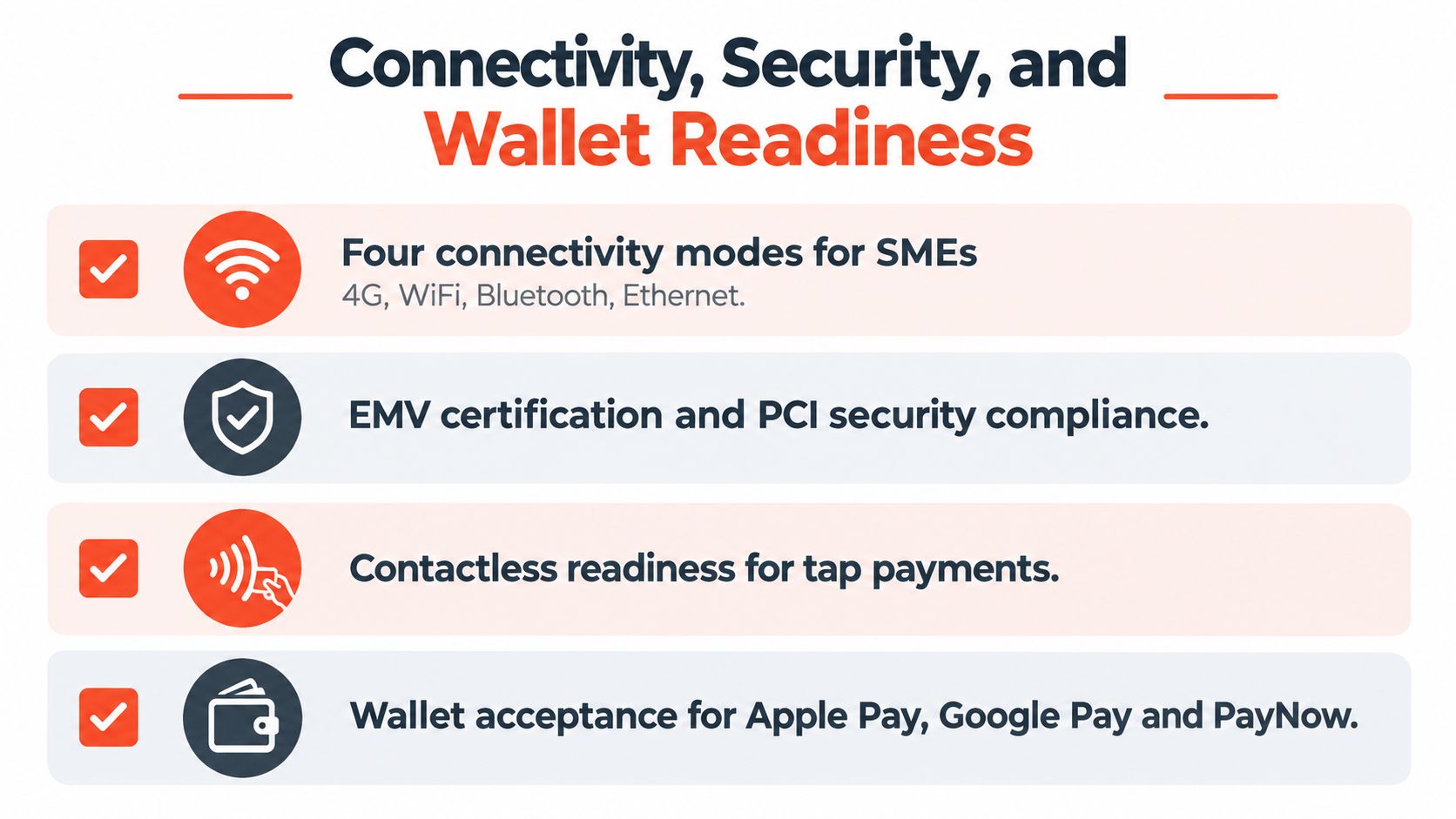 Connectivity, Security, and
Wallet Readiness

Four connectivity modes for SMEs
4G, WiFi, Bluetooth, Ethernet.

EMV certification and PCI security compliance.

Contactless readiness for tap payments.

Wallet acceptance for Apple Pay, Google Pay and PayNow.